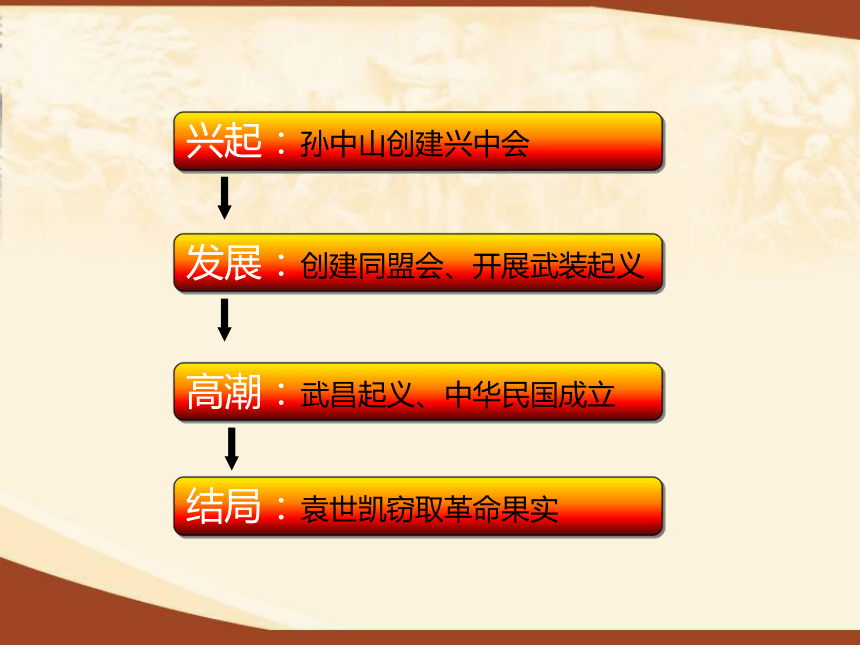 兴起：孙中山创建兴中会

发展：创建同盟会、开展武装起义

高潮：武昌起义、中华民国成立

结局：袁世凯窃取革命果实